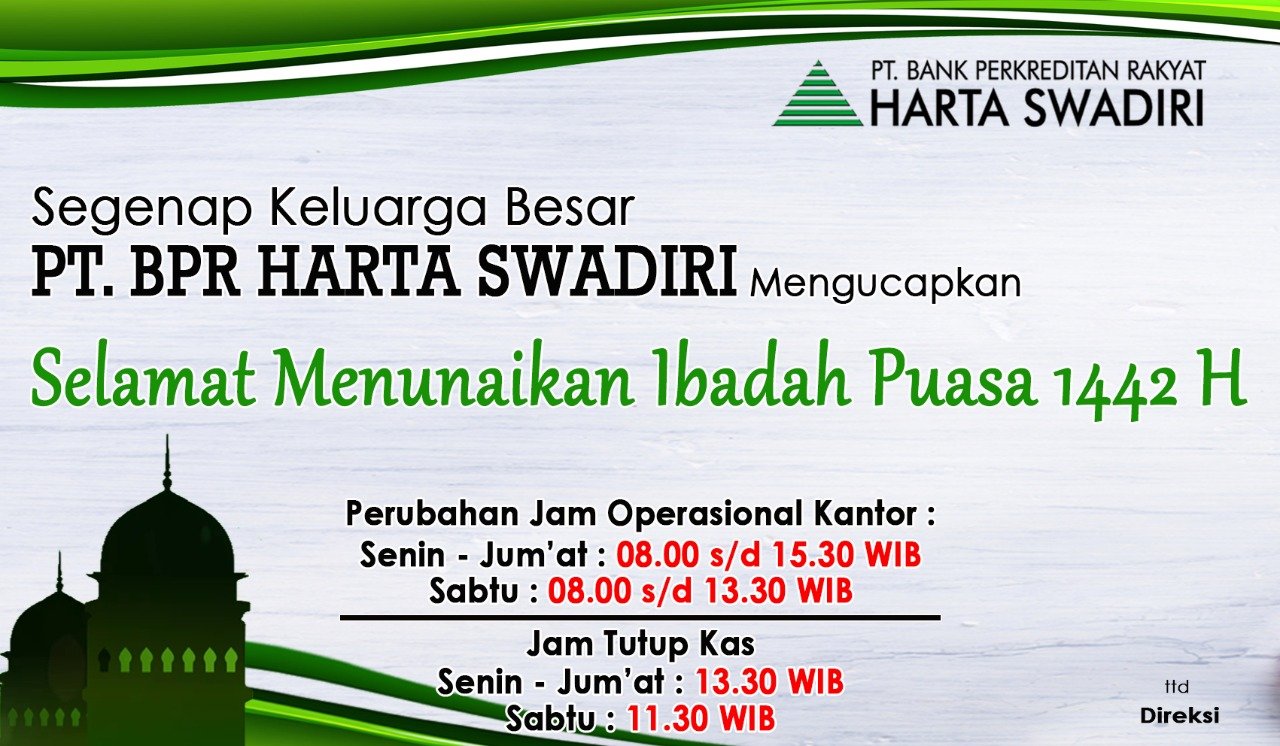 PT. BANK PERKREDITAN RAKYAT
HARTA SWADIRI

Segenap Keluarga Besar
PT. BPR HARTA SWADIRI Mengucapkan

Selamat Menunaikan Ibadah Puasa 1442 H

Perubahan Jam Operasional Kantor :
Senin - Jum'at : 08.00 s/d 15.30 WIB
Sabtu : 08.00 s/d 13.30 WIB

Jam Tutup Kas
Senin - Jum'at : 13.30 WIB
Sabtu : 11.30 WIB

ttd
Direksi